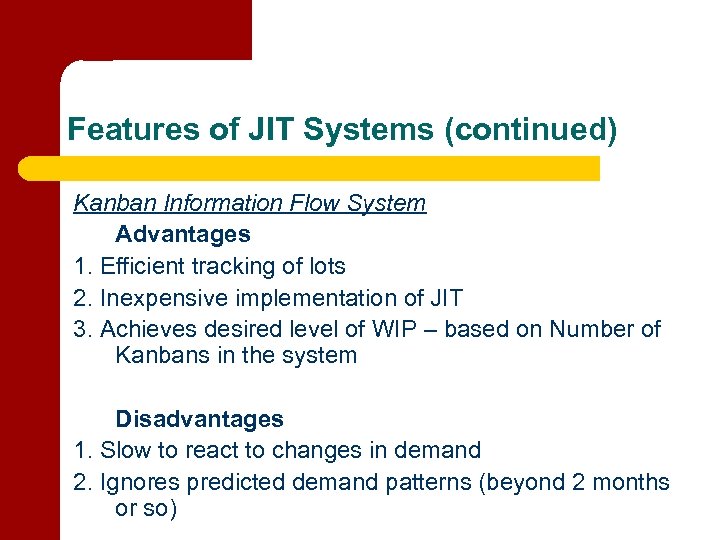 Features of JIT Systems (continued)

Kanban Information Flow System

Advantages

1. Efficient tracking of lots
2. Inexpensive implementation of JIT
3. Achieves desired level of WIP – based on Number of Kanbans in the system

Disadvantages

1. Slow to react to changes in demand
2. Ignores predicted demand patterns (beyond 2 months or so)